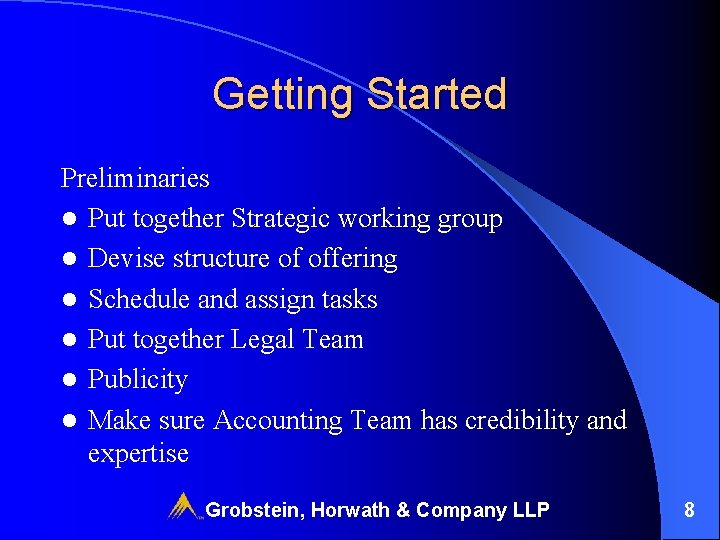 Getting Started

Preliminaries

- Put together Strategic working group
- Devise structure of offering
- Schedule and assign tasks
- Put together Legal Team
- Publicity
- Make sure Accounting Team has credibility and expertise

Grobstein, Horwath & Company LLP

8